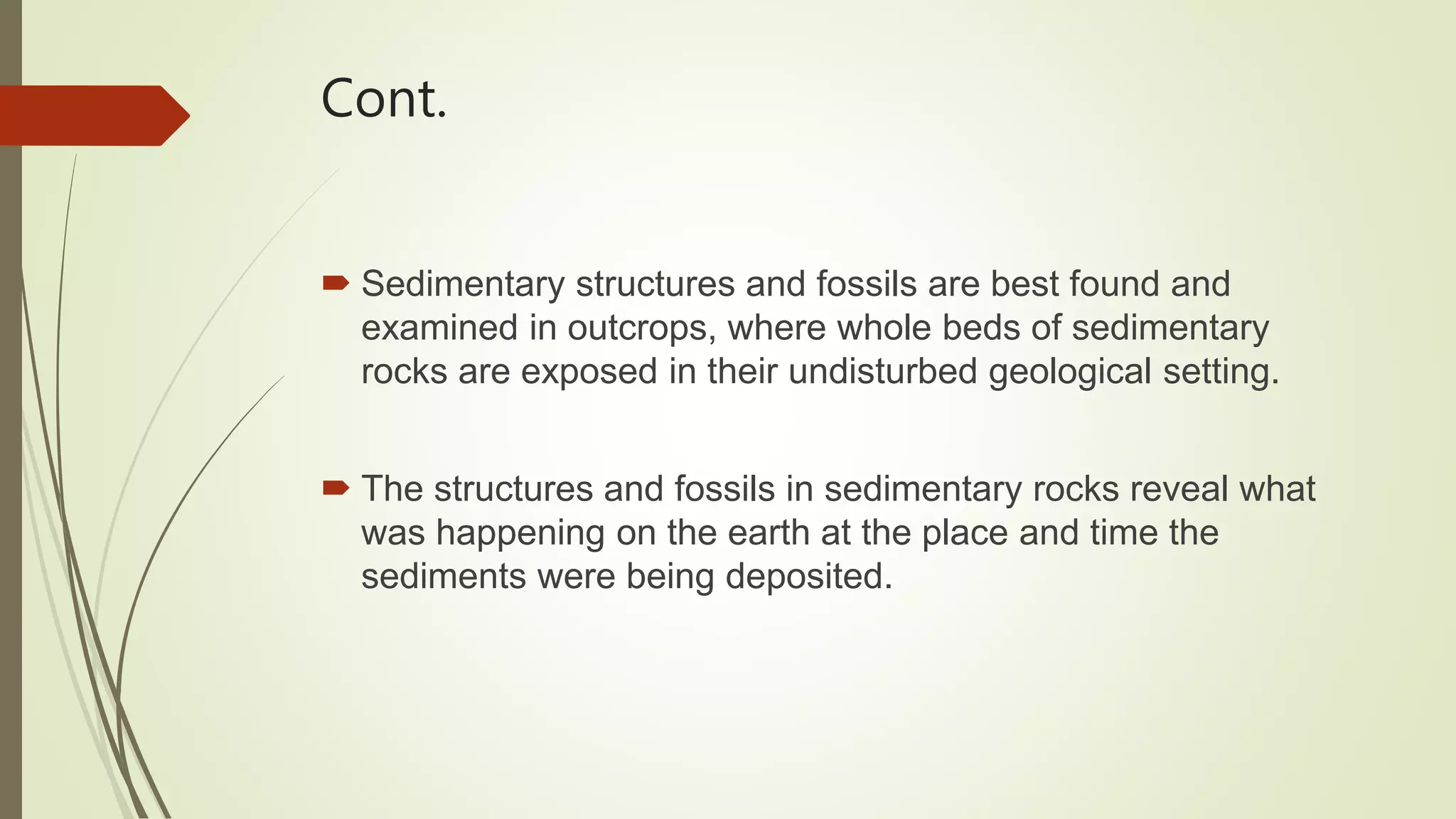 Cont.

Sedimentary structures and fossils are best found and examined in outcrops, where whole beds of sedimentary rocks are exposed in their undisturbed geological setting.

The structures and fossils in sedimentary rocks reveal what was happening on the earth at the place and time the sediments were being deposited.